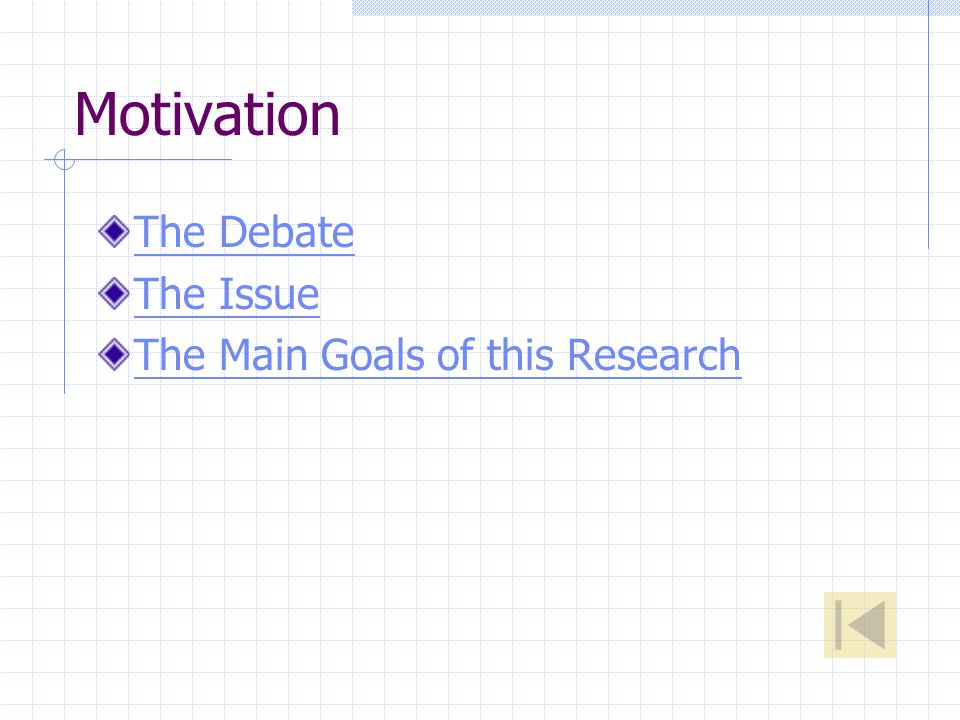 Motivation

The Debate
The Issue
The Main Goals of this Research